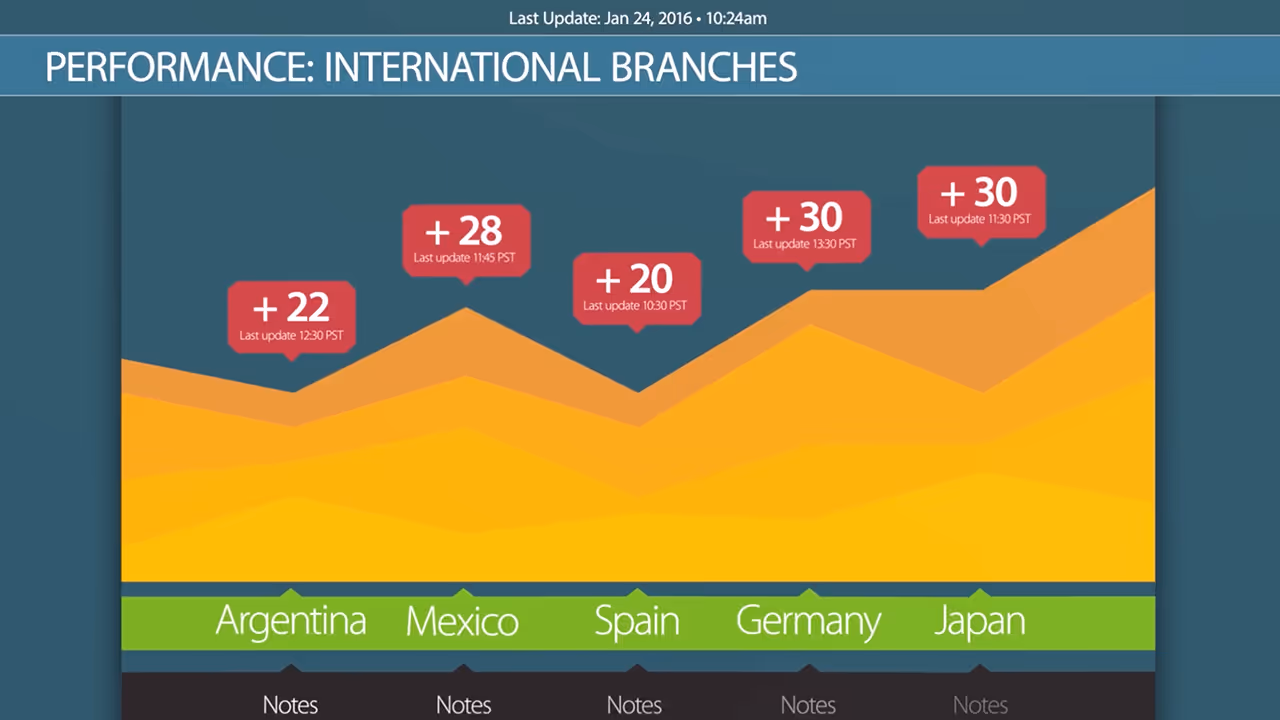 Last Update: Jan 24, 2016 • 10:24am

PERFORMANCE: INTERNATIONAL BRANCHES

+ 22
Last update 12:30 PST

+ 28
Last update 11:45 PST

+ 20
Last update 10:30 PST

+ 30
Last update 13:30 PST

+ 30
Last update 11:30 PST

Argentina Mexico Spain Germany Japan

Notes Notes Notes Notes Notes